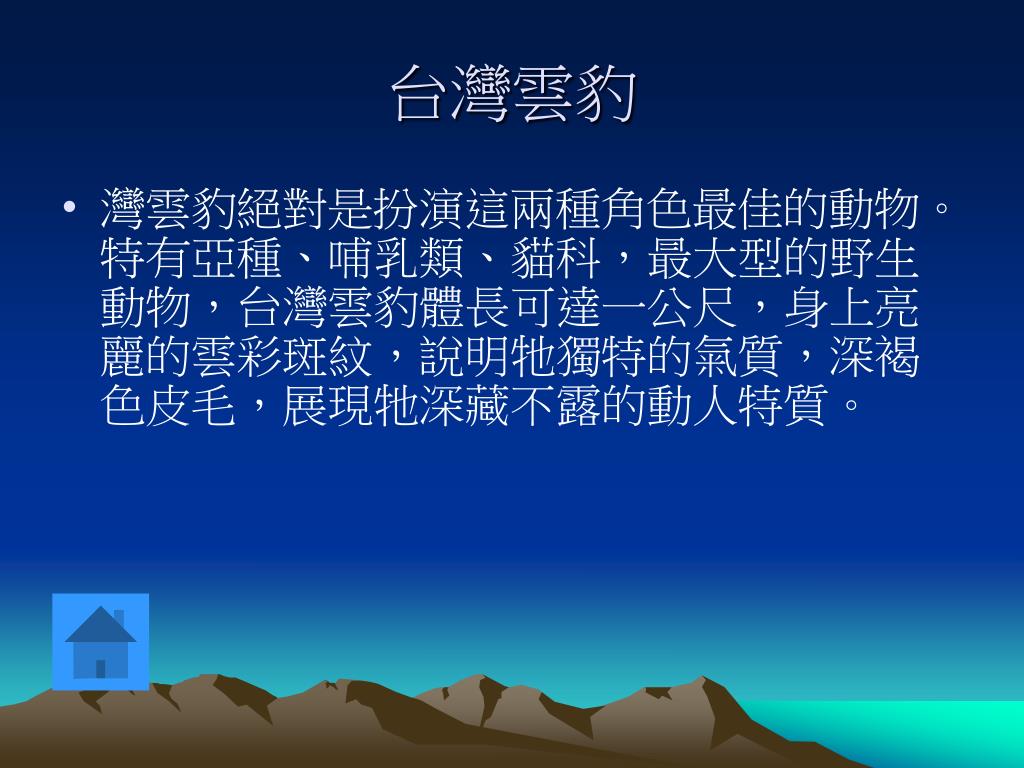 台灣雲豹

• 灣雲豹絕對是扮演這兩種角色最佳的動物。特有亞種、哺乳類、貓科，最大型的野生動物，台灣雲豹體長可達一公尺，身上亮麗的雲彩斑紋，說明牠獨特的氣質，深褐色皮毛，展現牠深藏不露的動人特質。